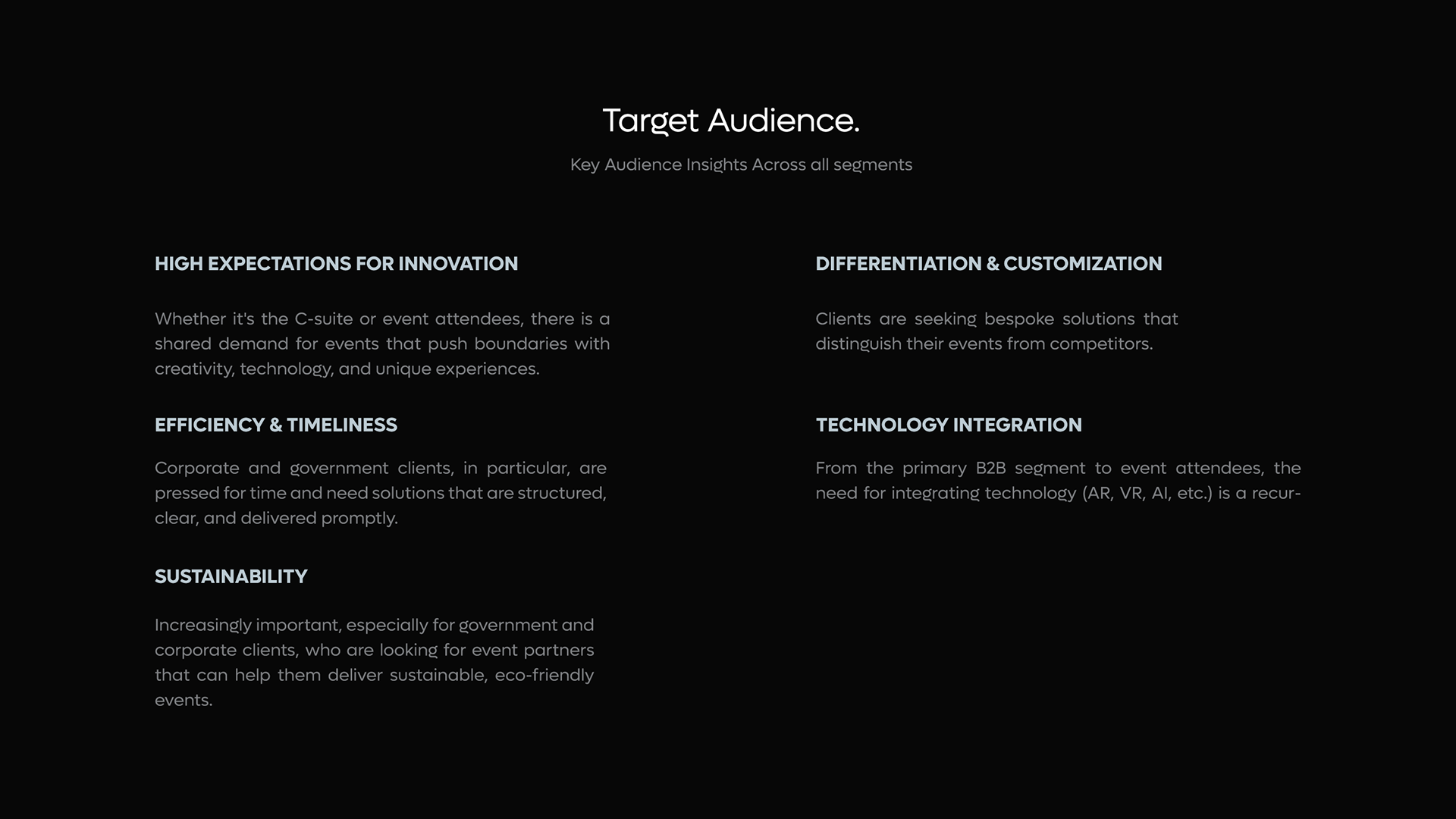 Target Audience.

Key Audience Insights Across all segments

HIGH EXPECTATIONS FOR INNOVATION

Whether it's the C-suite or event attendees, there is a shared demand for events that push boundaries with creativity, technology, and unique experiences.

EFFICIENCY & TIMELINESS

Corporate and government clients, in particular, are pressed for time and need solutions that are structured, clear, and delivered promptly.

SUSTAINABILITY

Increasingly important, especially for government and corporate clients, who are looking for event partners that can help them deliver sustainable, eco-friendly events.

DIFFERENTIATION & CUSTOMIZATION

Clients are seeking bespoke solutions that distinguish their events from competitors.

TECHNOLOGY INTEGRATION

From the primary B2B segment to event attendees, the need for integrating technology (AR, VR, AI, etc.) is a recur-